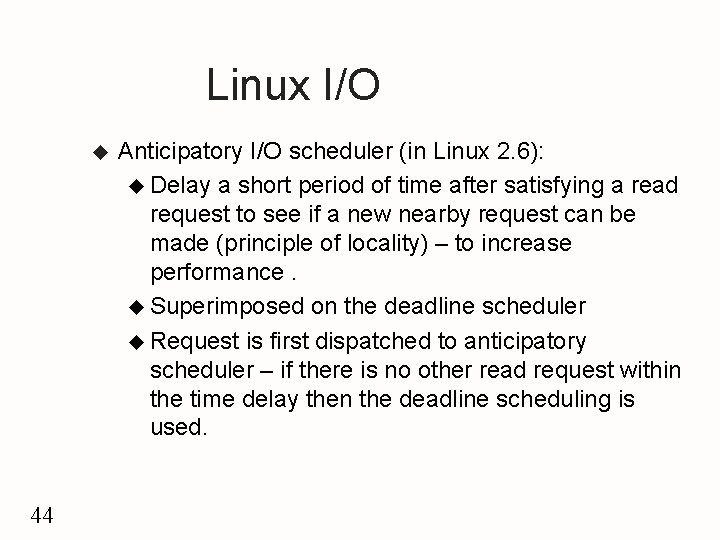 Linux I/O

◆ Anticipatory I/O scheduler (in Linux 2.6):

◆ Delay a short period of time after satisfying a read request to see if a new nearby request can be made (principle of locality) – to increase performance .

◆ Superimposed on the deadline scheduler

◆ Request is first dispatched to anticipatory scheduler – if there is no other read request within the time delay then the deadline scheduling is used.

44